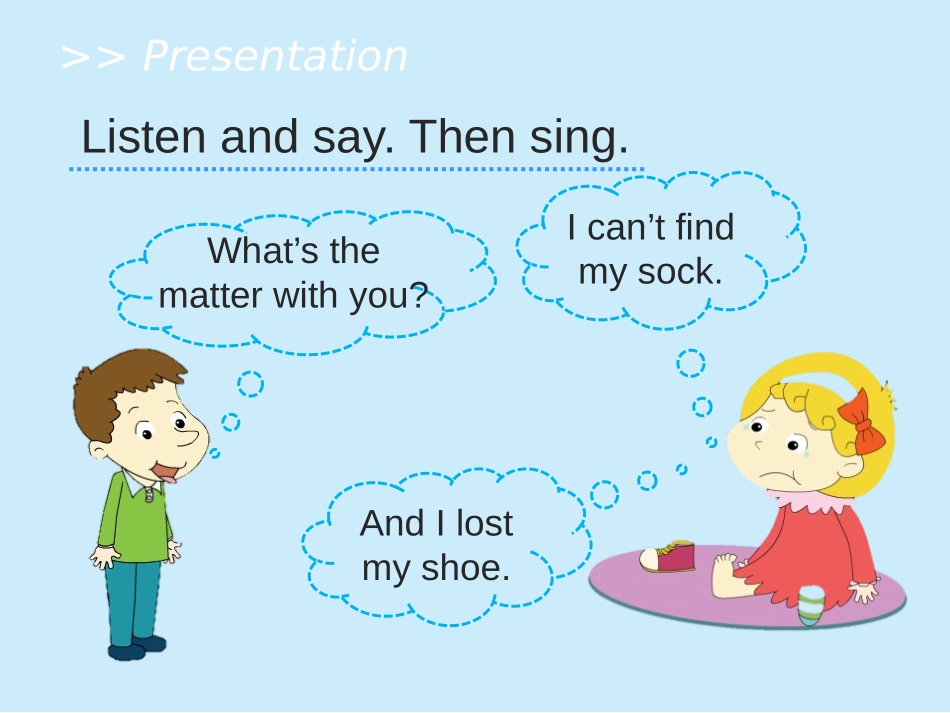 >> Presentation

Listen and say. Then sing.

What’s the matter with you?

I can’t find my sock.

And I lost my shoe.